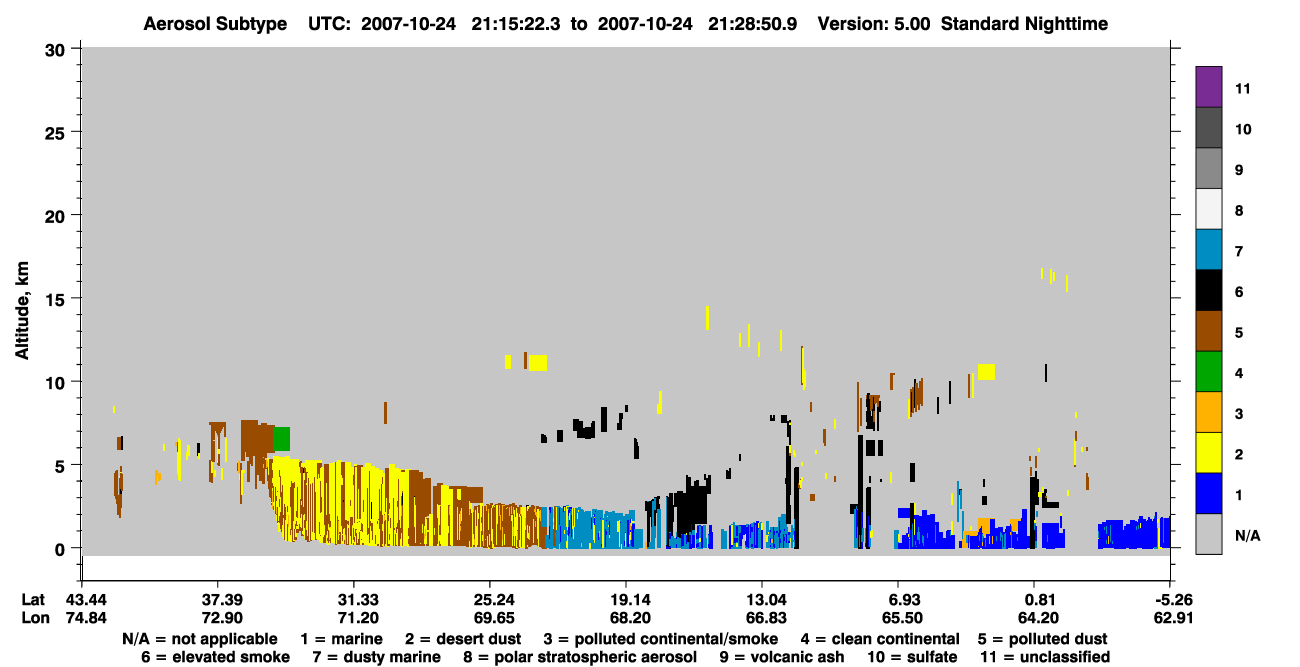 Aerosol Subtype UTC: 2007-10-24 21:15:22.3 to 2007-10-24 21:28:50.9 Version: 5.00 Standard Nighttime

Altitude, km

30
25
20
15
10
5
0

11
10
9
8
7
6
5
4
3
2
1
N/A

| Lat | 43.44 | 37.39 | 31.33 | 25.24 | 19.14 | 13.04 | 6.93 | 0.81 | -5.26 |
|---|---|---|---|---|---|---|---|---|---|
| Lon | 74.84 | 72.90 | 71.20 | 69.65 | 68.20 | 66.83 | 65.50 | 64.20 | 62.91 |

N/A = not applicable 1 = marine 2 = desert dust 3 = polluted continental/smoke 4 = clean continental 5 = polluted dust
6 = elevated smoke 7 = dusty marine 8 = polar stratospheric aerosol 9 = volcanic ash 10 = sulfate 11 = unclassified